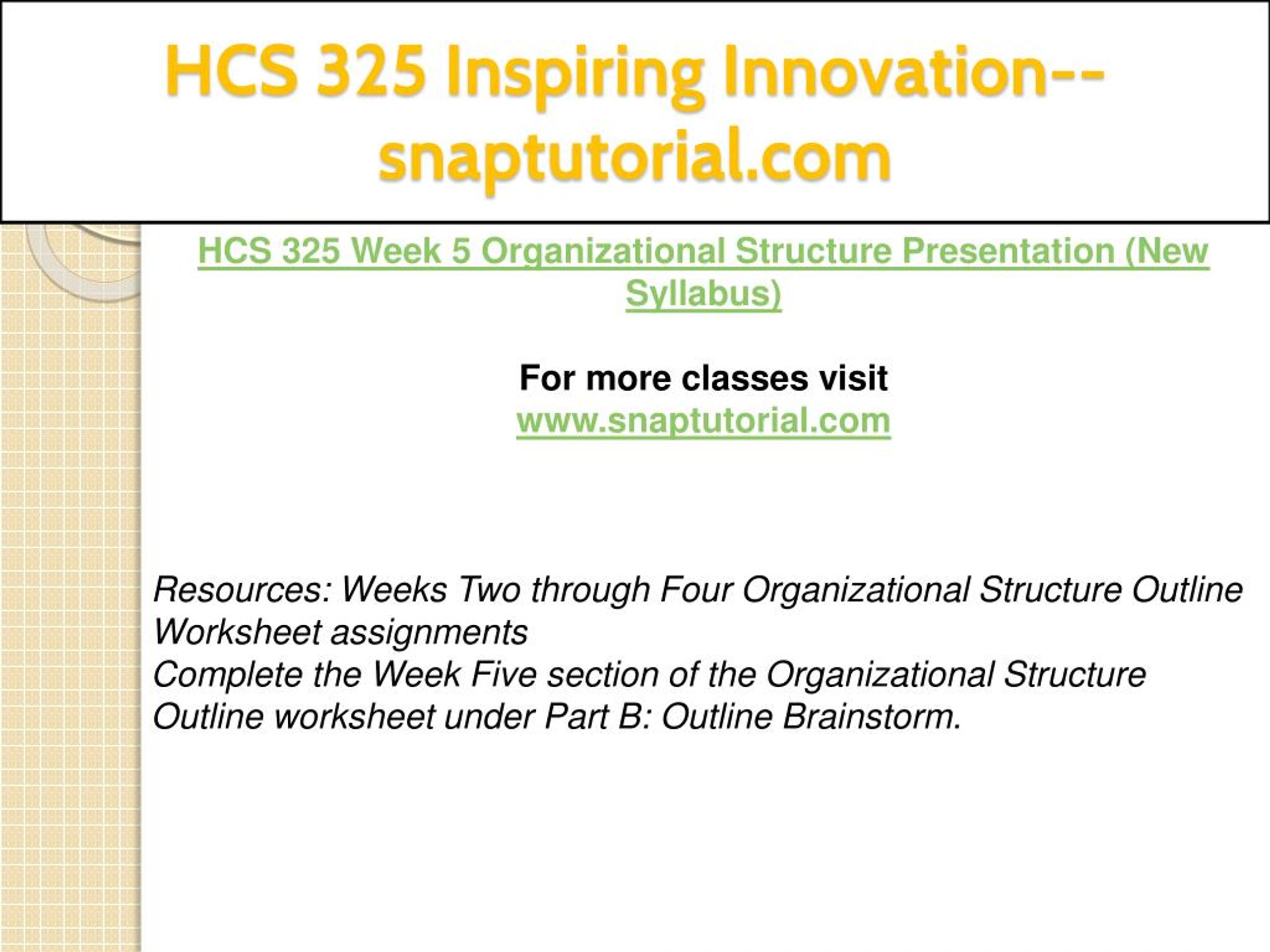 HCS 325 Inspiring Innovation--snaptutorial.com

HCS 325 Week 5 Organizational Structure Presentation (New Syllabus)

For more classes visit
www.snaptutorial.com

Resources: Weeks Two through Four Organizational Structure Outline Worksheet assignments
Complete the Week Five section of the Organizational Structure Outline worksheet under Part B: Outline Brainstorm.